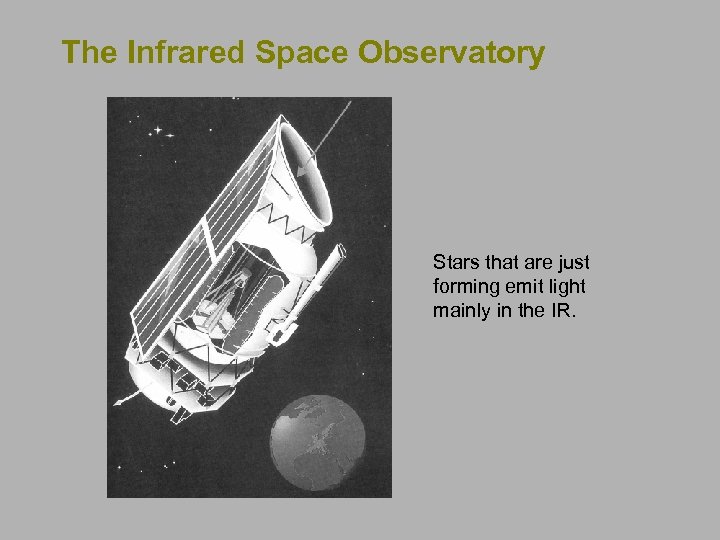 The Infrared Space Observatory

Stars that are just forming emit light mainly in the IR.